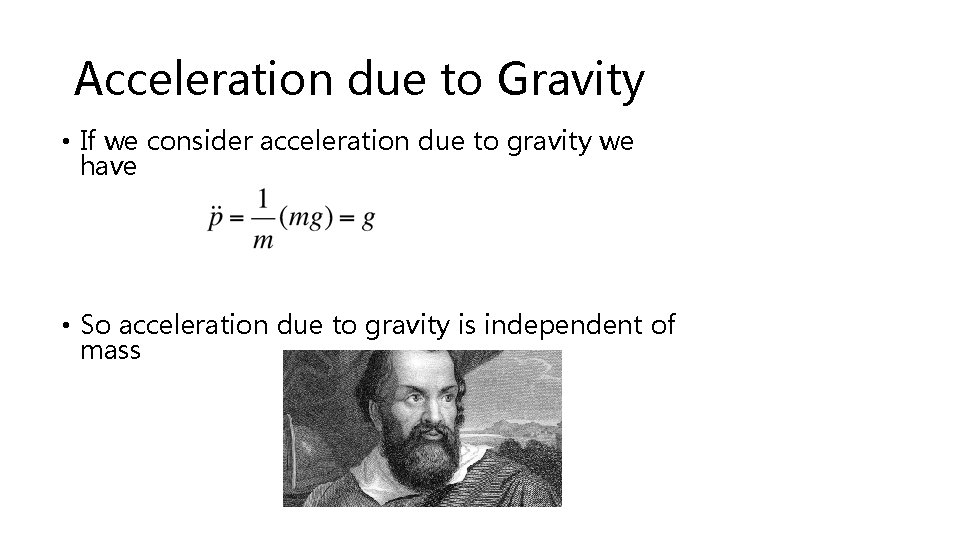 Acceleration due to Gravity

• If we consider acceleration due to gravity we have

$\ddot{p} = \frac{1}{m}(mg) = g$

• So acceleration due to gravity is independent of mass